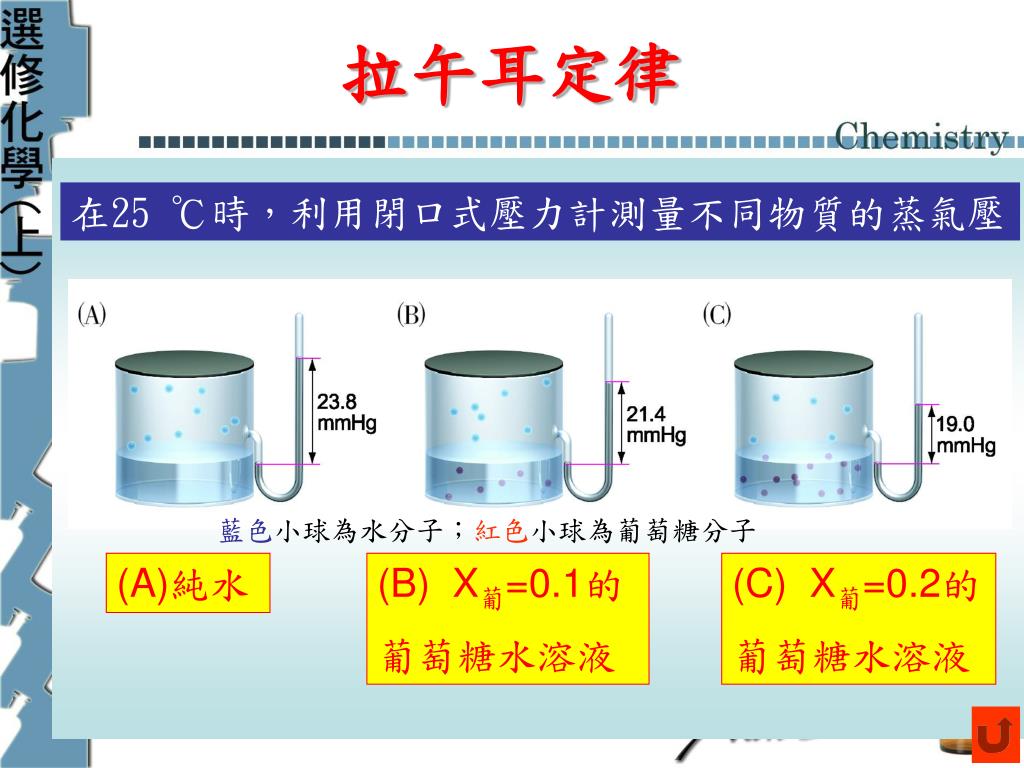 選修化學(上)

拉午耳定律

Chemistry

在25 ℃時，利用閉口式壓力計測量不同物質的蒸氣壓

(A)

23.8 mmHg

(B)

21.4 mmHg

(C)

19.0 mmHg

藍色小球為水分子；紅色小球為葡萄糖分子

(A)純水

(B) $X_{葡}$=0.1的葡萄糖水溶液

(C) $X_{葡}$=0.2的葡萄糖水溶液